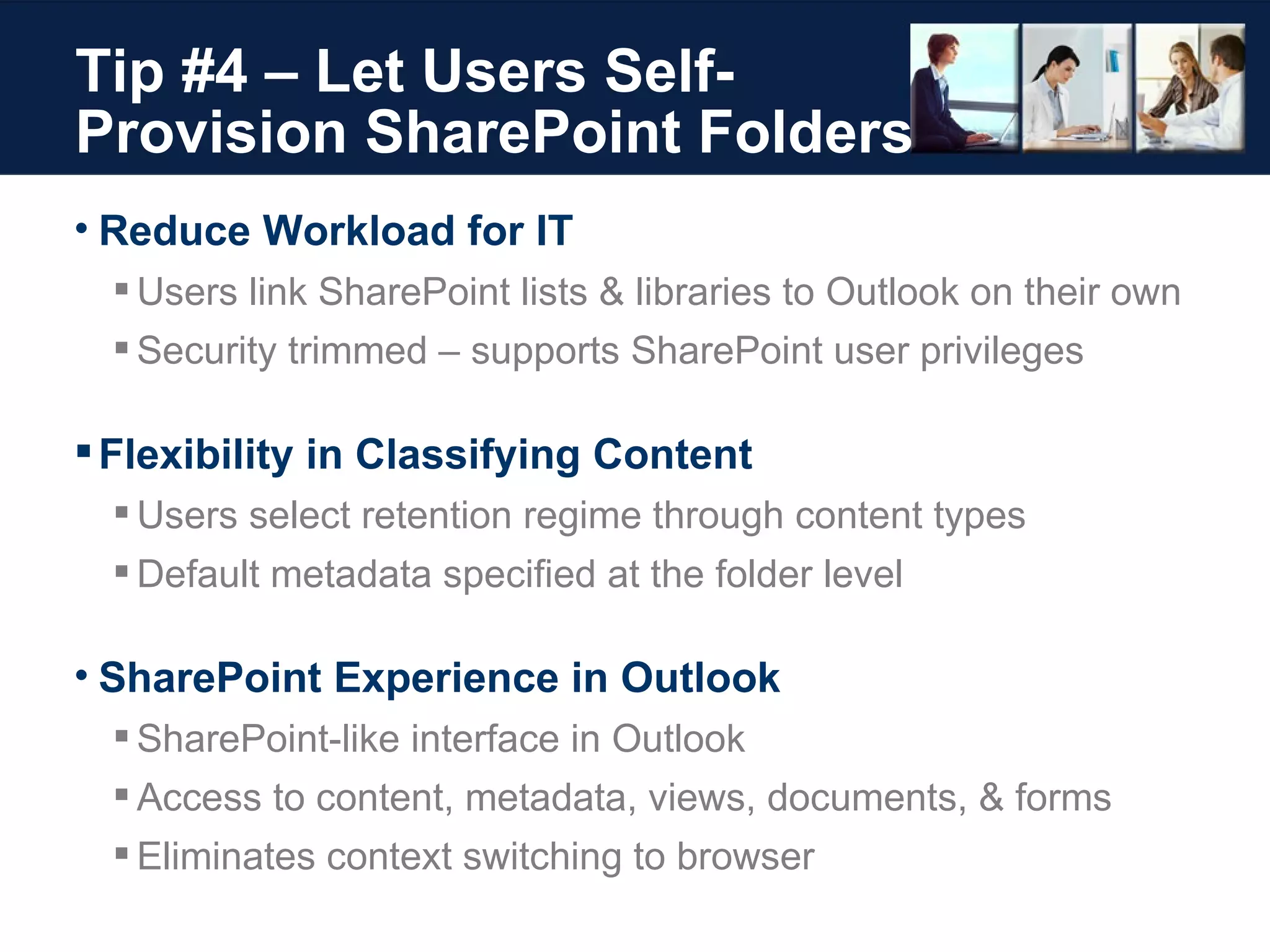 Tip #4 – Let Users Self-Provision SharePoint Folders

• Reduce Workload for IT
▪ Users link SharePoint lists & libraries to Outlook on their own
▪ Security trimmed – supports SharePoint user privileges

▪ Flexibility in Classifying Content
▪ Users select retention regime through content types
▪ Default metadata specified at the folder level

• SharePoint Experience in Outlook
▪ SharePoint-like interface in Outlook
▪ Access to content, metadata, views, documents, & forms
▪ Eliminates context switching to browser